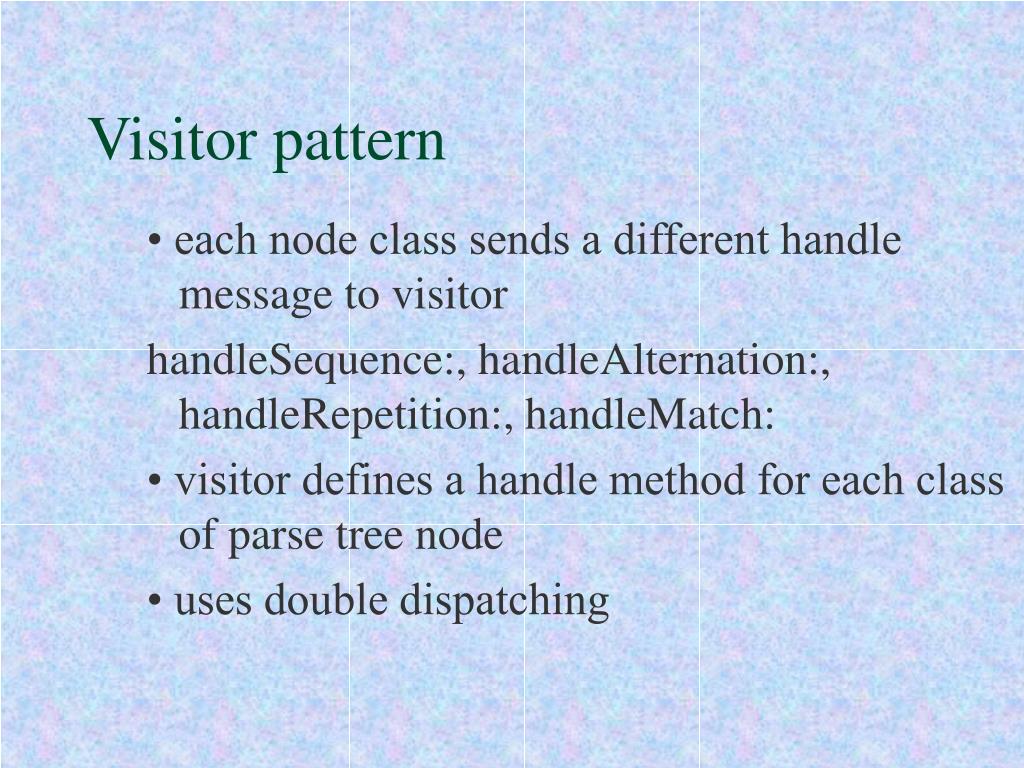 Visitor pattern

• each node class sends a different handle message to visitor

handleSequence:, handleAlternation:, handleRepetition:, handleMatch:

• visitor defines a handle method for each class of parse tree node

• uses double dispatching